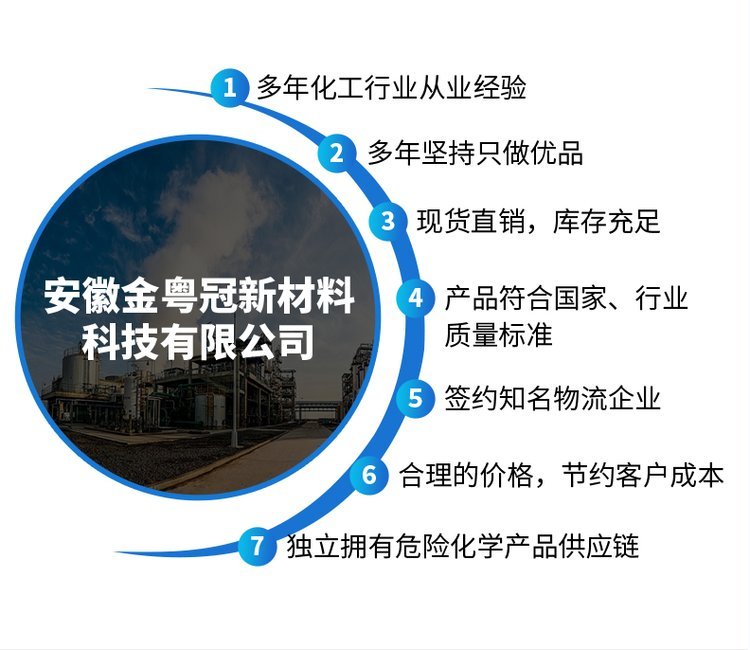 安徽金粤冠新材料科技有限公司

1 多年化工行业从业经验

2 多年坚持只做优品

3 现货直销，库存充足

4 产品符合国家、行业质量标准

5 签约知名物流企业

6 合理的价格，节约客户成本

7 独立拥有危险化学产品供应链